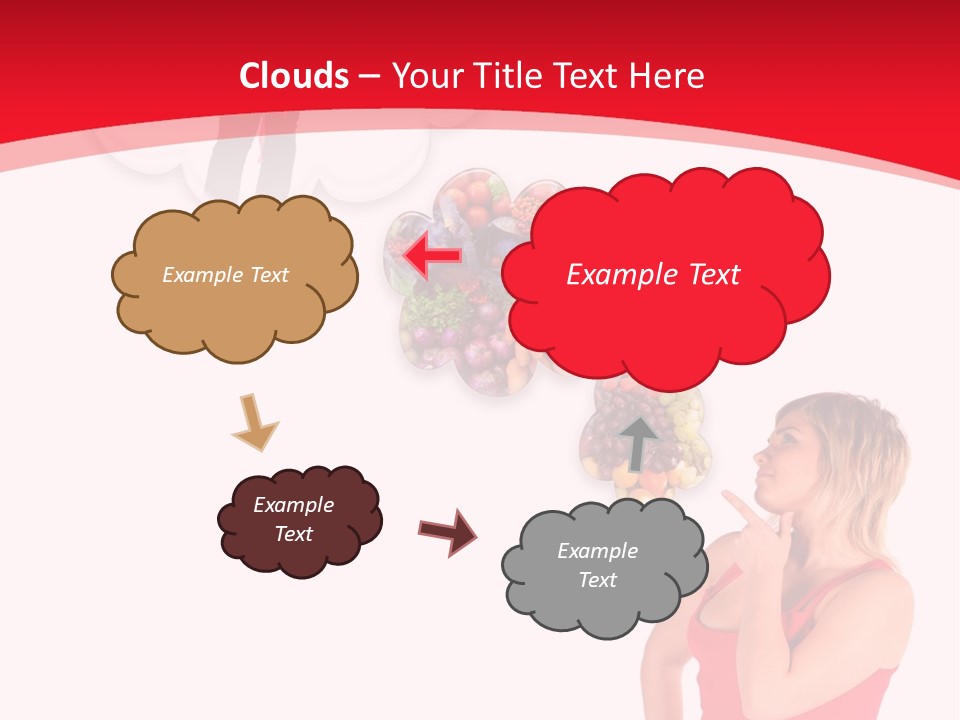 Clouds – Your Title Text Here

Example Text

Example Text

Example Text

Example Text